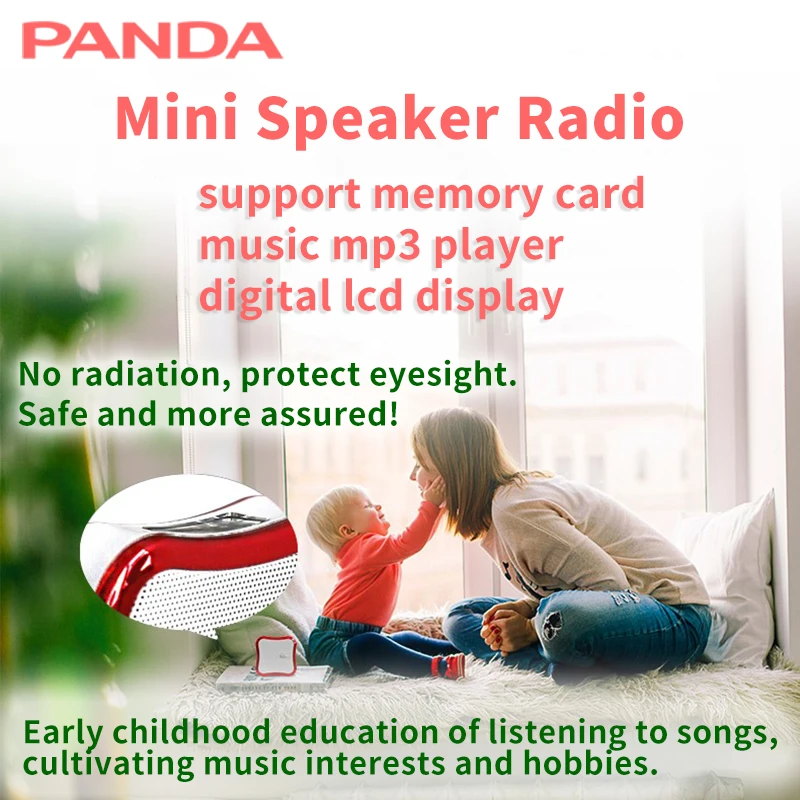 PANDA

Mini Speaker Radio

support memory card
music mp3 player
digital lcd display

No radiation, protect eyesight.
Safe and more assured!

Early childhood education of listening to songs, cultivating music interests and hobbies.